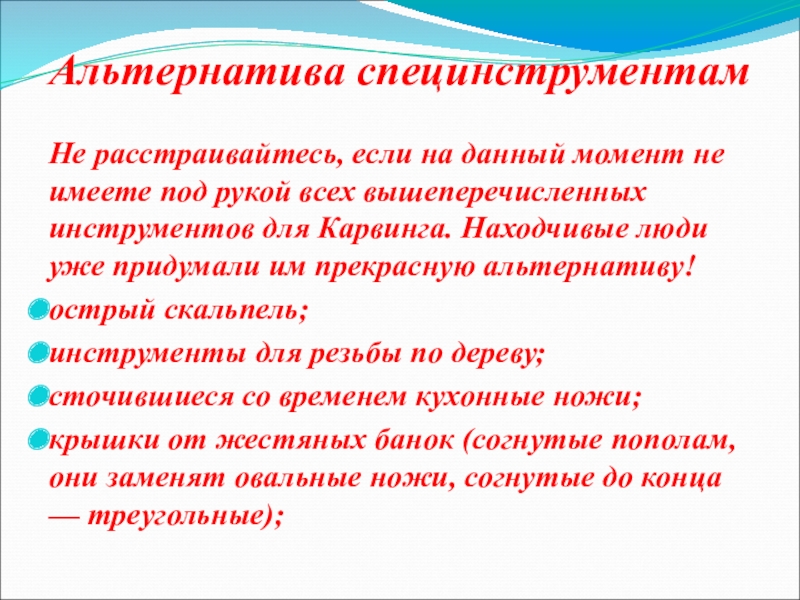 Альтернатива специнструментам

Не расстраивайтесь, если на данный момент не имеете под рукой всех вышеперечисленных инструментов для Карвинга. Находчивые люди уже придумали им прекрасную альтернативу!

острый скальпель;

инструменты для резьбы по дереву;

сточившиеся со временем кухонные ножи;

крышки от жестяных банок (согнутые пополам, они заменят овальные ножи, согнутые до конца — треугольные);